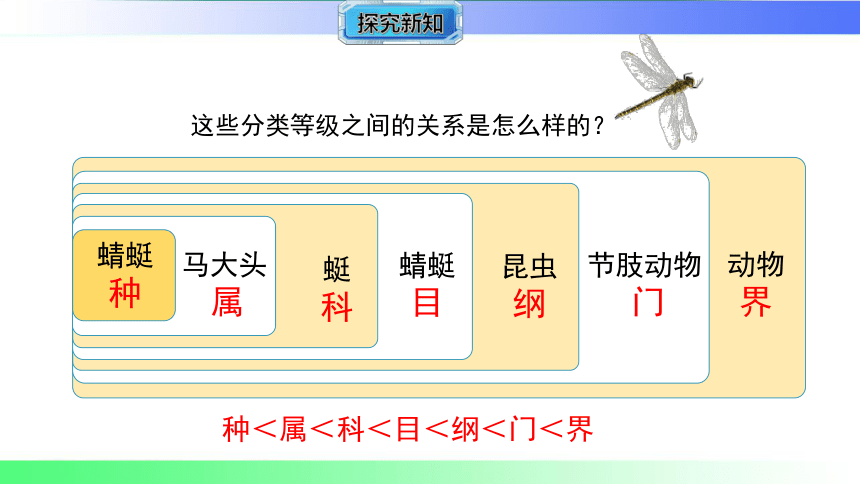 探究新知

这些分类等级之间的关系是怎么样的？

蜻蜓
种

马大头
属

蜓
科

蜻蜓
目

昆虫
纲

节肢动物
门

动物
界

种＜属＜科＜目＜纲＜门＜界